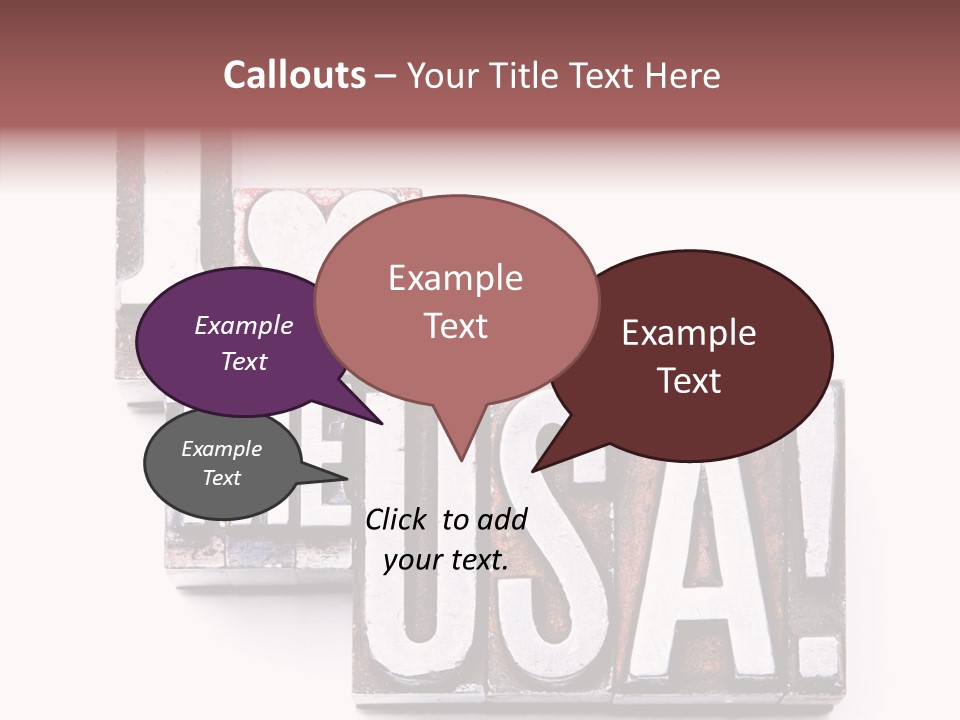 Callouts – Your Title Text Here

Example Text

Example Text

Example Text

Example Text

Click to add your text.

USA!